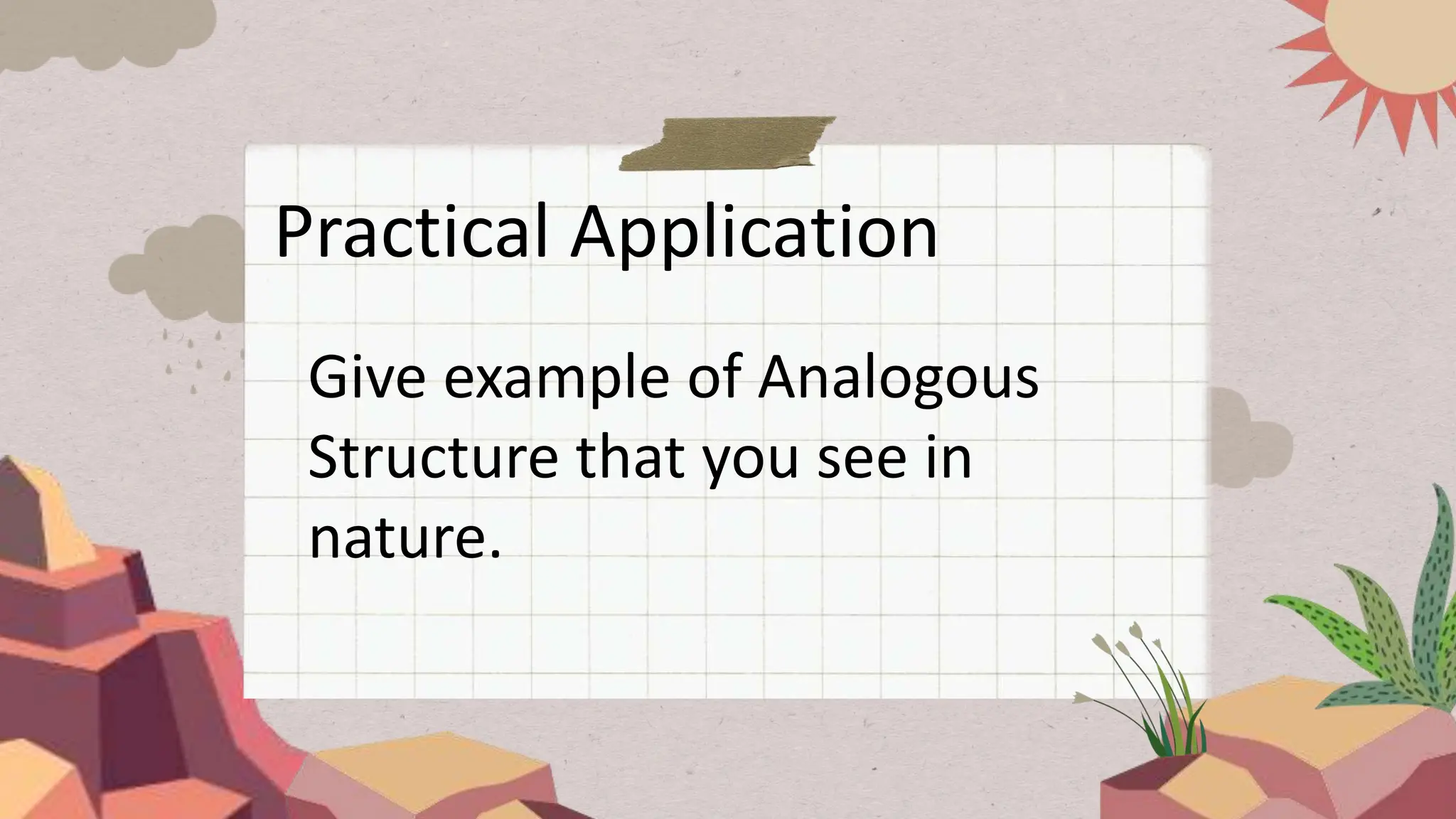 Practical Application

Give example of Analogous Structure that you see in nature.